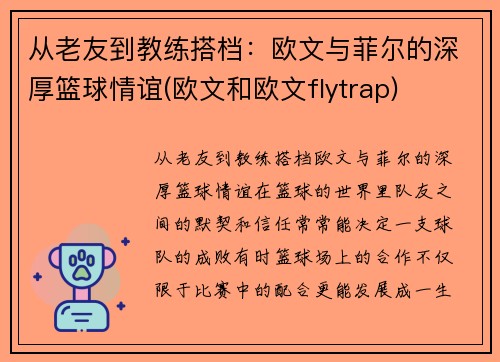 从老友到教练搭档：欧文与菲尔的深厚篮球情谊(欧文和欧文flytrap)

从老友到教练搭档欧文与菲尔的深厚篮球情谊在篮球的世界里队友之间的默契和信任常常能决定一支球队的成败有时篮球场上的合作不仅限于比赛中的配合更能发展成一生